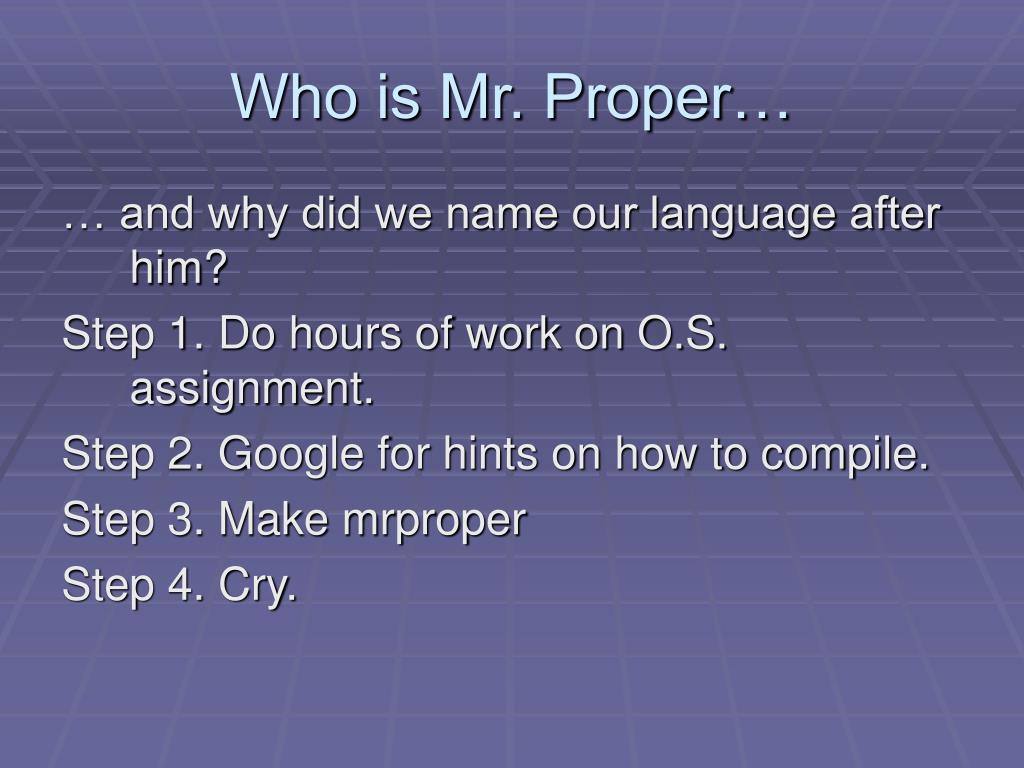 Who is Mr. Proper…

… and why did we name our language after him?

Step 1. Do hours of work on O.S. assignment.

Step 2. Google for hints on how to compile.

Step 3. Make mrproper

Step 4. Cry.